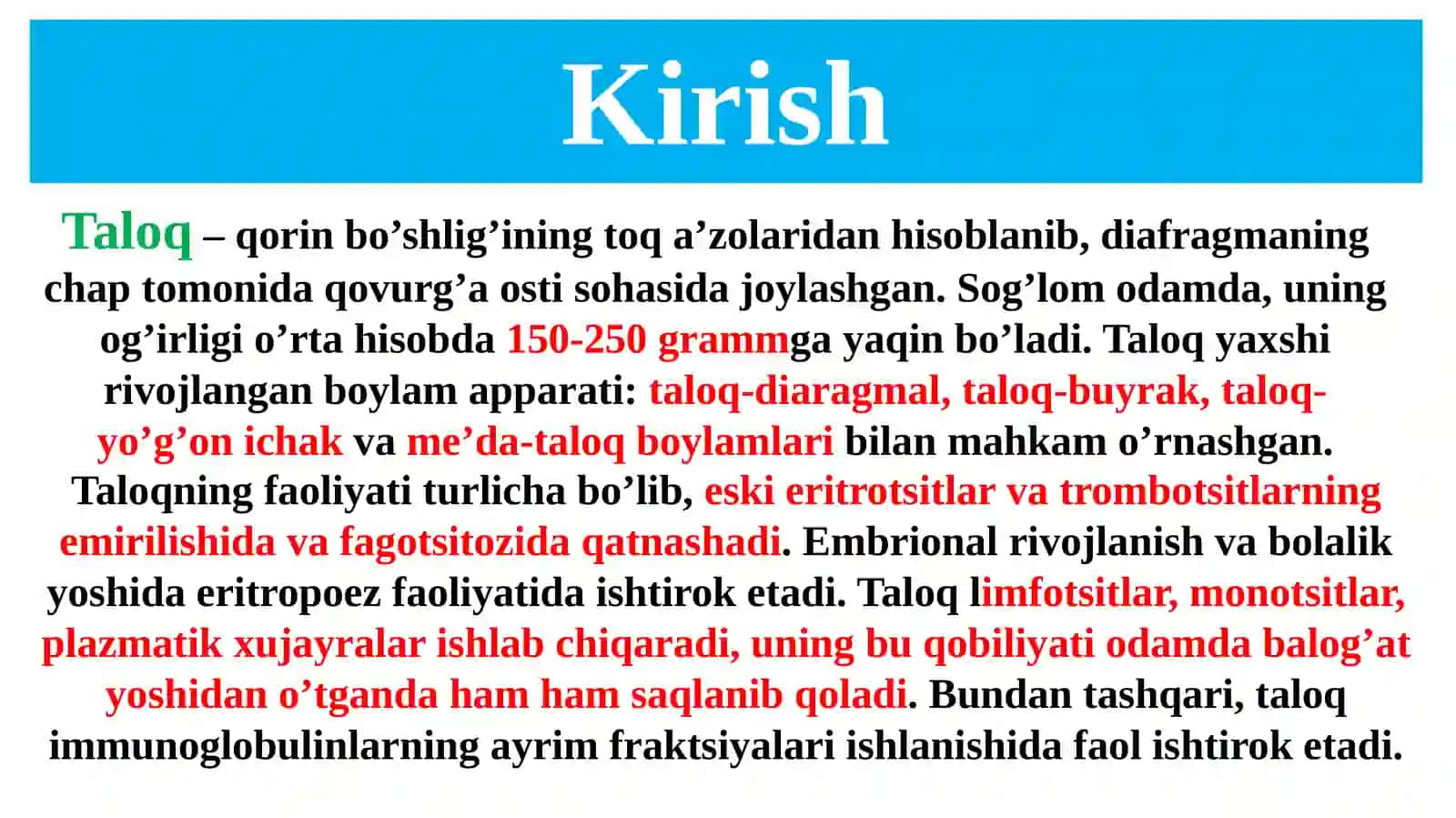 Kirish

Taloq – qorin bo'shlig'ining toq a'zolaridan hisoblanib, diafragmaning chap tomonida qovurg'a osti sohasida joylashgan. Sog'lom odamda, uning og'irligi o'rta hisobda 150-250 grammga yaqin bo'ladi. Taloq yaxshi rivojlangan boylam apparati: taloq-diaragmal, taloq-buyrak, taloq-yo'g'on ichak va me'da-taloq boylamlari bilan mahkam o'rnashgan. Taloqning faoliyati turlicha bo'lib, eski eritrotsitlar va trombotsitlarning emirilishida va fagotsitozida qatnashadi. Embrional rivojlanish va bolalik yoshida eritropoez faoliyatida ishtirok etadi. Taloq limfotsitlar, monotsitlar, plazmatik xujayralar ishlab chiqaradi, uning bu qobiliyati odamda balog'at yoshidan o'tganda ham ham saqlanib qoladi. Bundan tashqari, taloq immunoglobulinlarning ayrim fraktsiyalari ishlanishida faol ishtirok etadi.